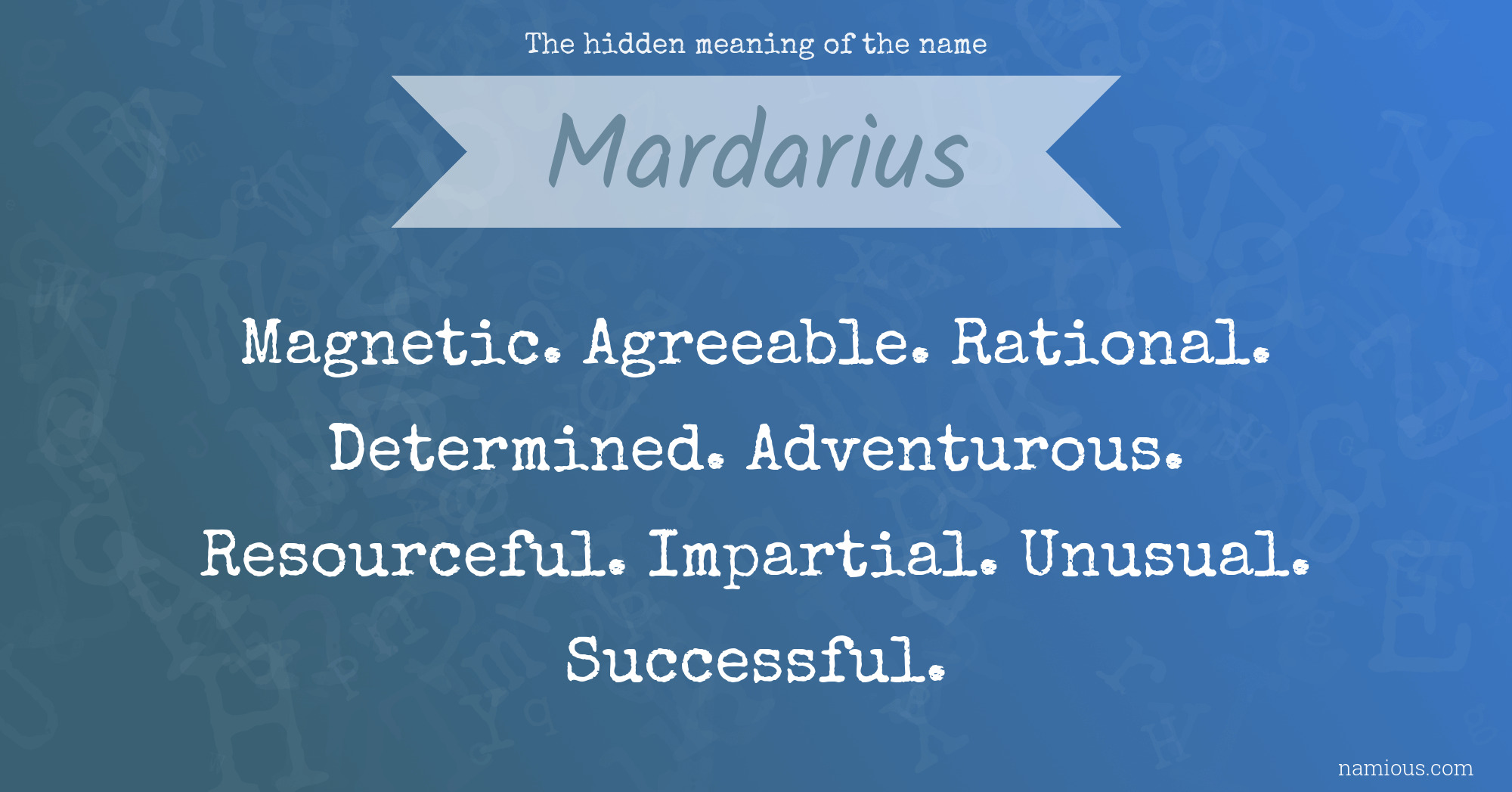 The hidden meaning of the name

Mardarius

Magnetic. Agreeable. Rational. Determined. Adventurous. Resourceful. Impartial. Unusual. Successful.

namious.com